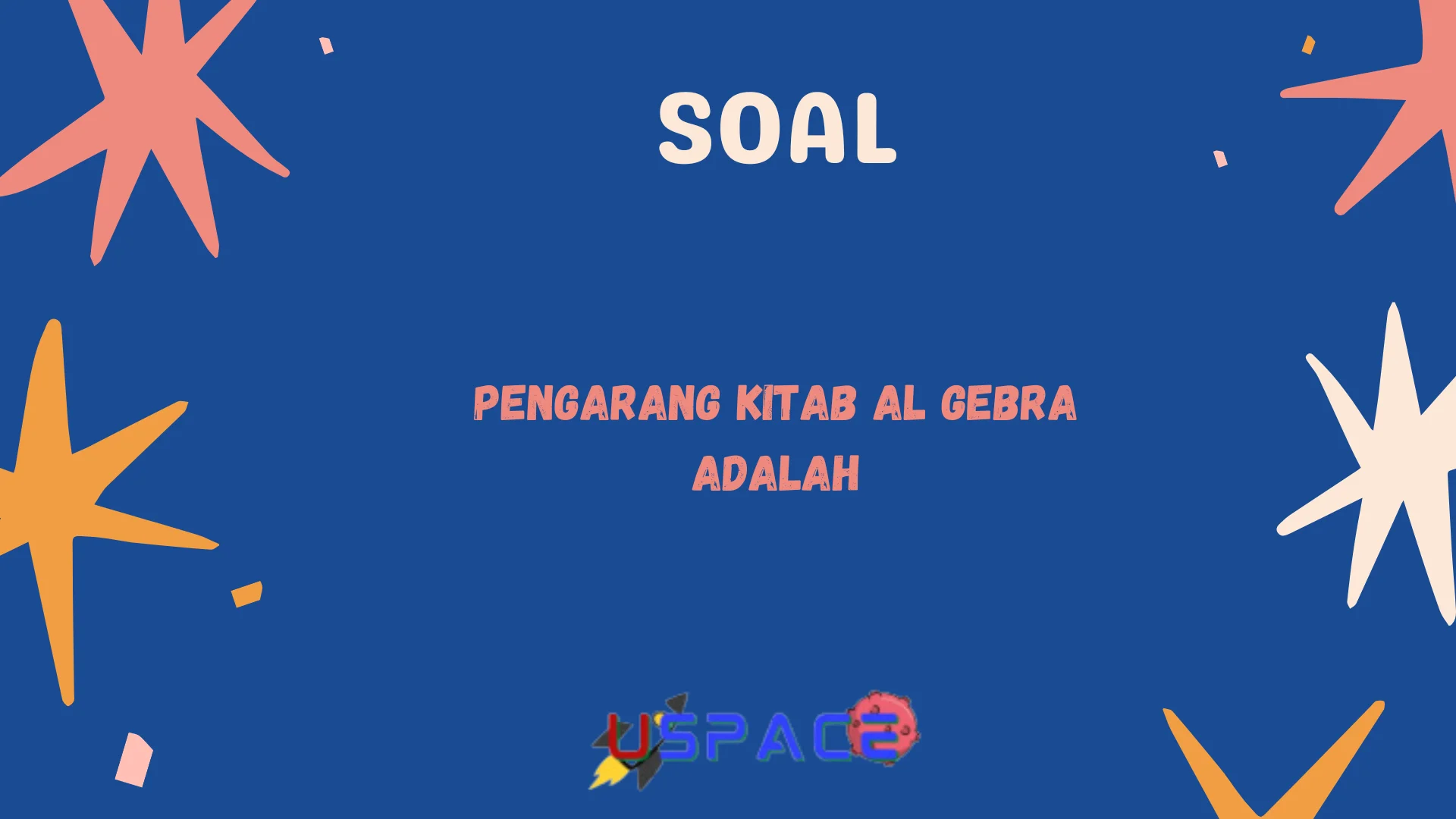 SOAL

PENGARANG KITAB AL GEBRA ADALAH

USPACE